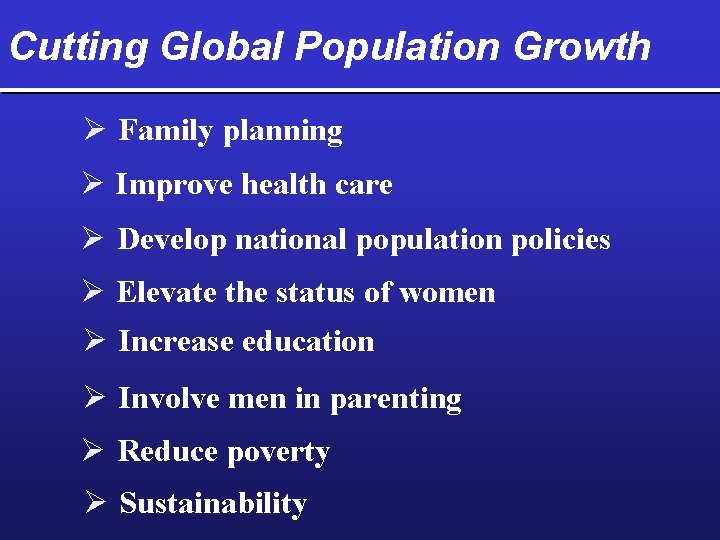 Cutting Global Population Growth

➢ Family planning
➢ Improve health care
➢ Develop national population policies
➢ Elevate the status of women
➢ Increase education
➢ Involve men in parenting
➢ Reduce poverty
➢ Sustainability